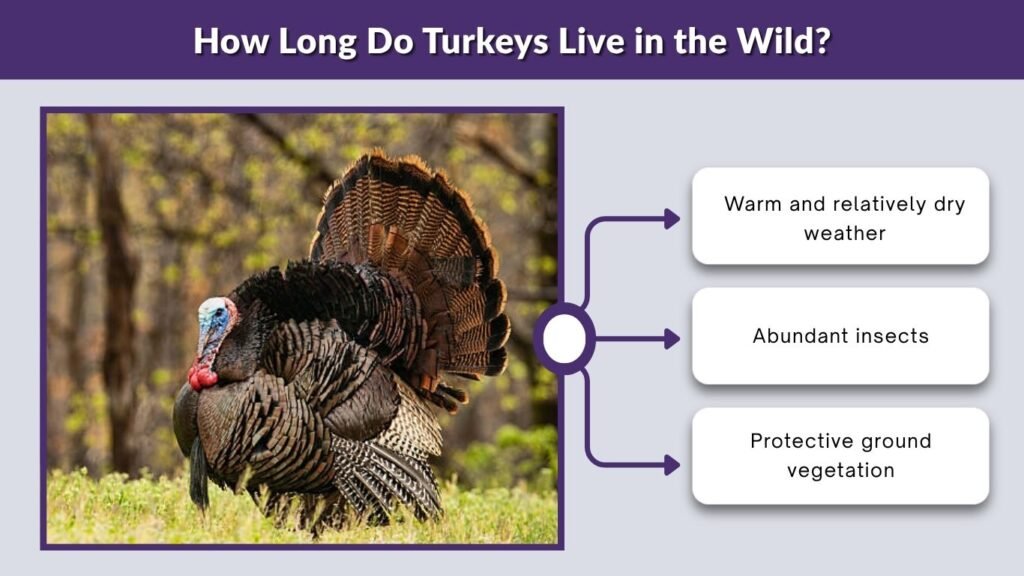 How Long Do Turkeys Live in the Wild?

Warm and relatively dry weather

Abundant insects

Protective ground vegetation